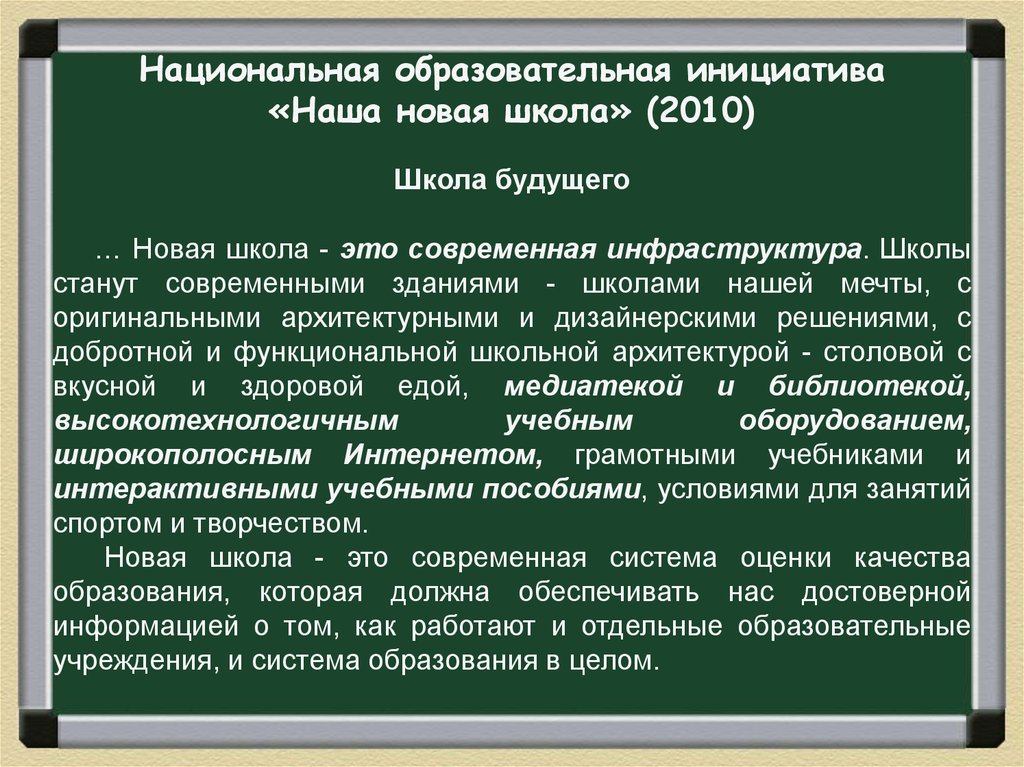 Национальная образовательная инициатива «Наша новая школа» (2010)

Школа будущего

… Новая школа - это современная инфраструктура. Школы станут современными зданиями - школами нашей мечты, с оригинальными архитектурными и дизайнерскими решениями, с добротной и функциональной школьной архитектурой - столовой с вкусной и здоровой едой, медиатекой и библиотекой, высокотехнологичным учебным оборудованием, широкополосным Интернетом, грамотными учебниками и интерактивными учебными пособиями, условиями для занятий спортом и творчеством.

Новая школа - это современная система оценки качества образования, которая должна обеспечивать нас достоверной информацией о том, как работают и отдельные образовательные учреждения, и система образования в целом.